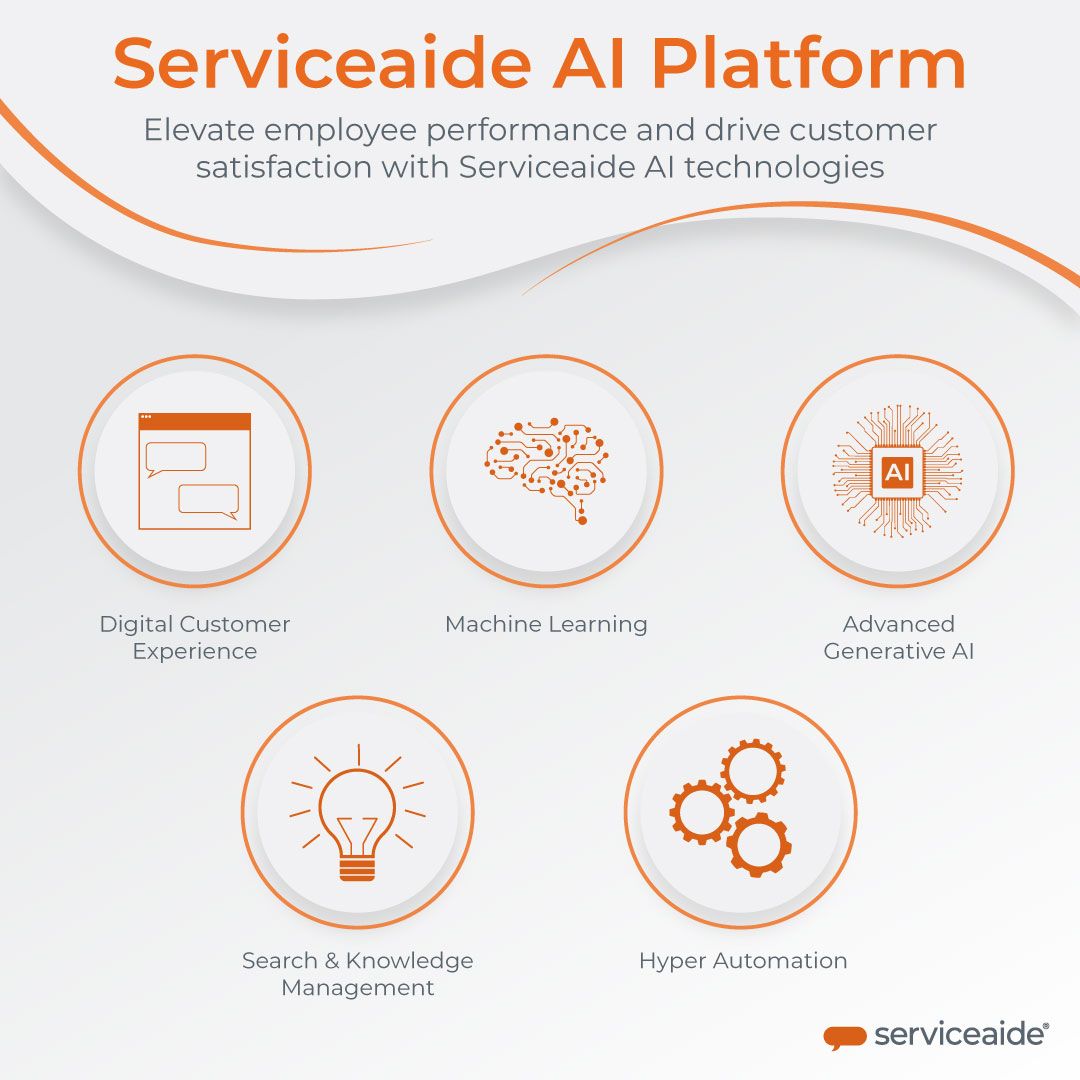 Serviceaide AI Platform

Elevate employee performance and drive customer satisfaction with Serviceaide AI technologies

Digital Customer Experience

Machine Learning

AI

Advanced Generative AI

Search & Knowledge Management

Hyper Automation

serviceaide®